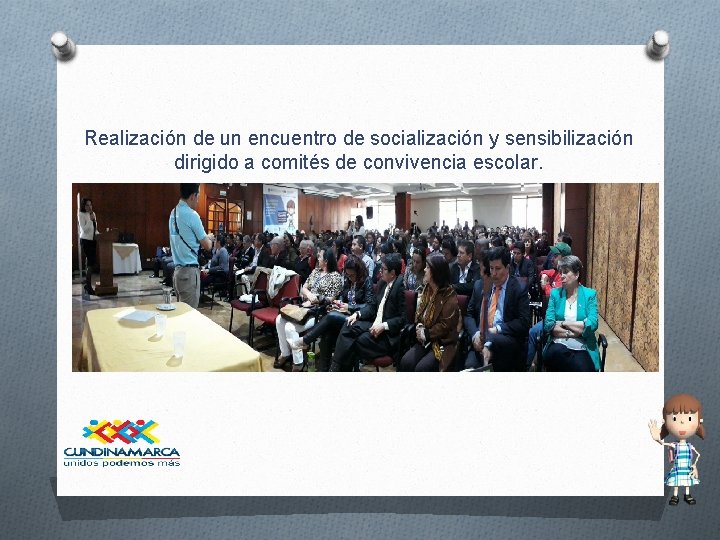 Realización de un encuentro de socialización y sensibilización dirigido a comités de convivencia escolar.

CUNDINAMARCA
unidos podemos más